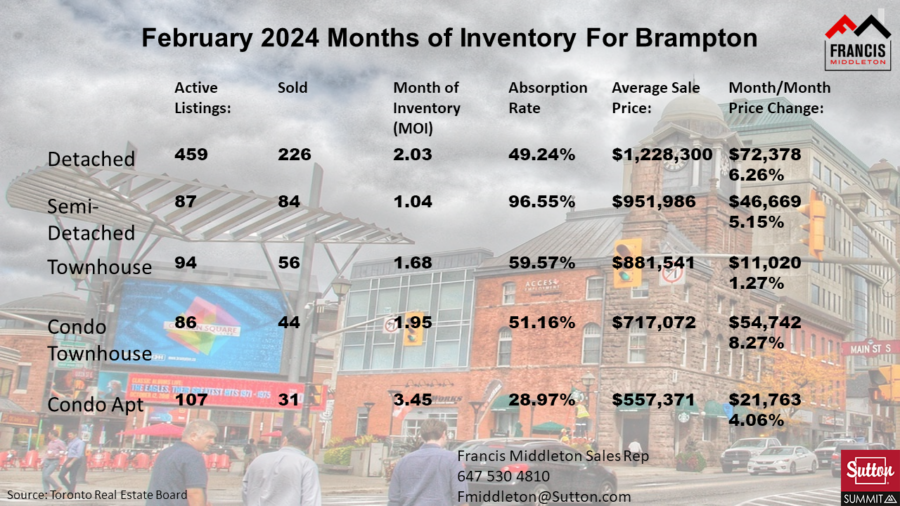 February 2024 Months of Inventory For Brampton

FRANCIS MIDDLETON

| | Active Listings: | Sold | Month of Inventory (MOI) | Absorption Rate | Average Sale Price: | Month/Month Price Change: |
|---|---|---|---|---|---|---|
| Detached | 459 | 226 | 2.03 | 49.24% | $1,228,300 | $72,378 6.26% |
| Semi-Detached | 87 | 84 | 1.04 | 96.55% | $951,986 | $46,669 5.15% |
| Townhouse | 94 | 56 | 1.68 | 59.57% | $881,541 | $11,020 1.27% |
| Condo Townhouse | 86 | 44 | 1.95 | 51.16% | $717,072 | $54,742 8.27% |
| Condo Apt | 107 | 31 | 3.45 | 28.97% | $557,371 | $21,763 4.06% |

MAIN ST S

Francis Middleton Sales Rep
647 530 4810
Fmiddleton@Sutton.com

Source: Toronto Real Estate Board

Sutton SUMMIT